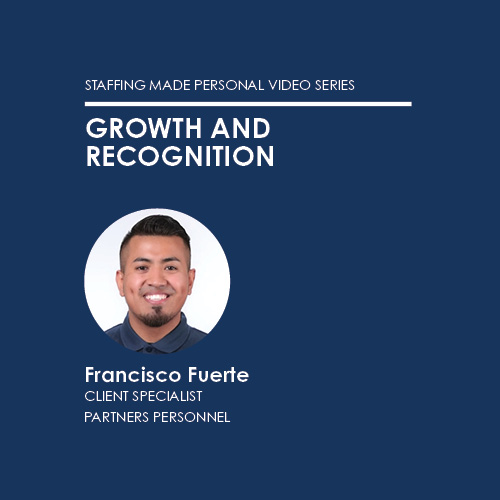 STAFFING MADE PERSONAL VIDEO SERIES

GROWTH AND RECOGNITION

Francisco Fuerte
CLIENT SPECIALIST
PARTNERS PERSONNEL